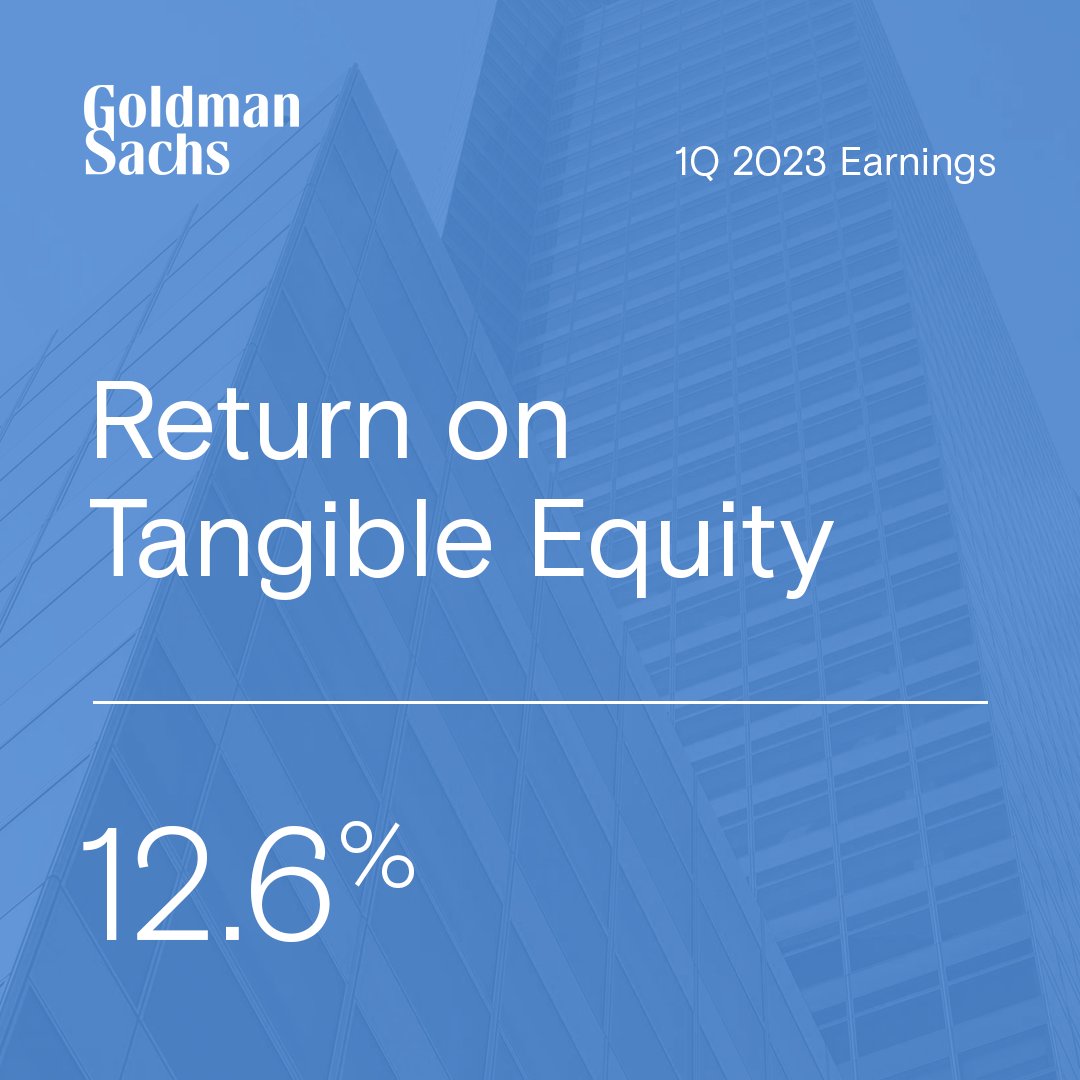 Goldman Sachs

1Q 2023 Earnings

Return on Tangible Equity

12.6%